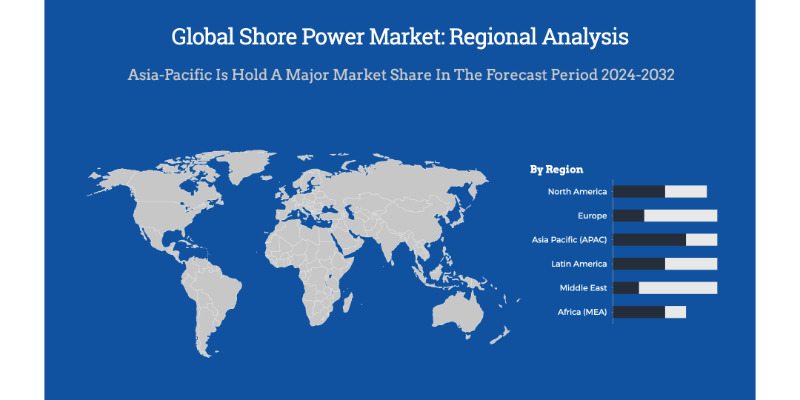 Global Shore Power Market: Regional Analysis

Asia-Pacific Is Hold A Major Market Share In The Forecast Period 2024-2032

By Region

North America

Europe

Asia Pacific (APAC)

Latin America

Middle East

Africa (MEA)